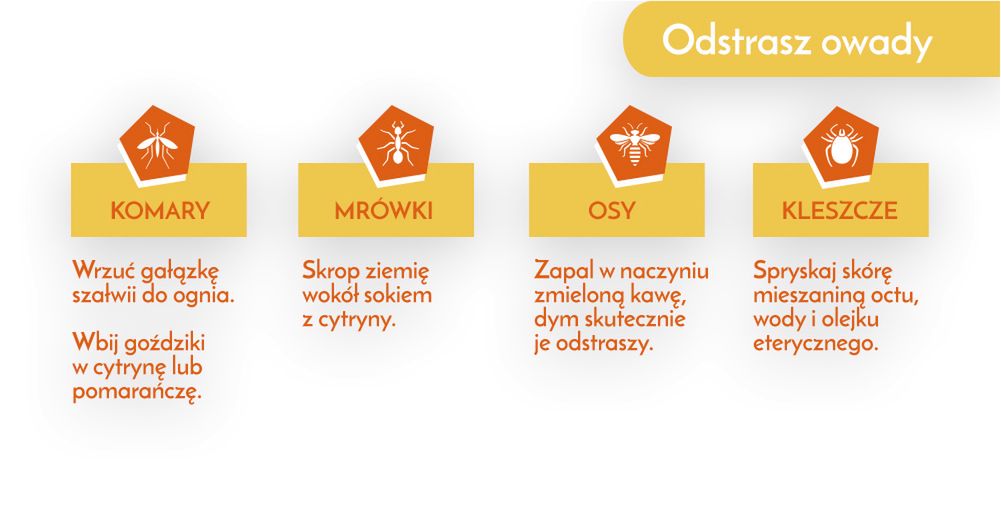 Odstrasz owady

KOMARY

Wrzuć gałązkę szałwii do ognia.

Wbij goździki w cytrynę lub pomarańczę.

MRÓWKI

Skrop ziemię wokół sokiem z cytryny.

OSY

Zapal w naczyniu zmieloną kawę, dym skutecznie je odstraszy.

KLESZCZE

Spryskaj skórę mieszaniną octu, wody i olejku eterycznego.